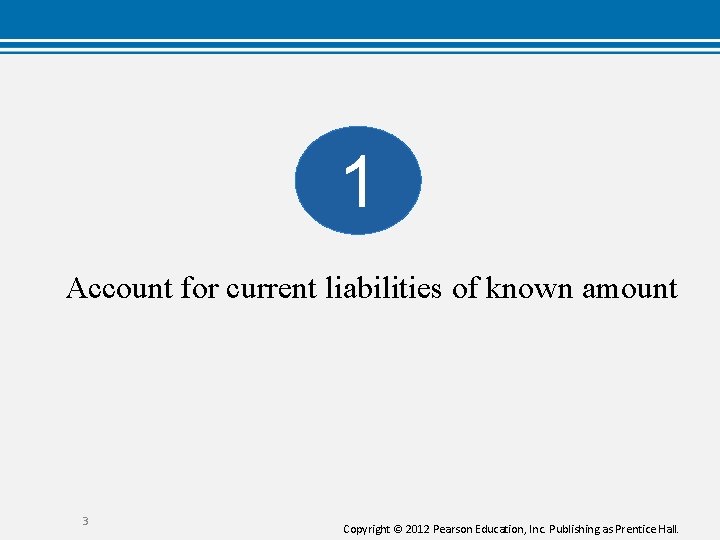 1

Account for current liabilities of known amount

3

Copyright © 2012 Pearson Education, Inc. Publishing as Prentice Hall.